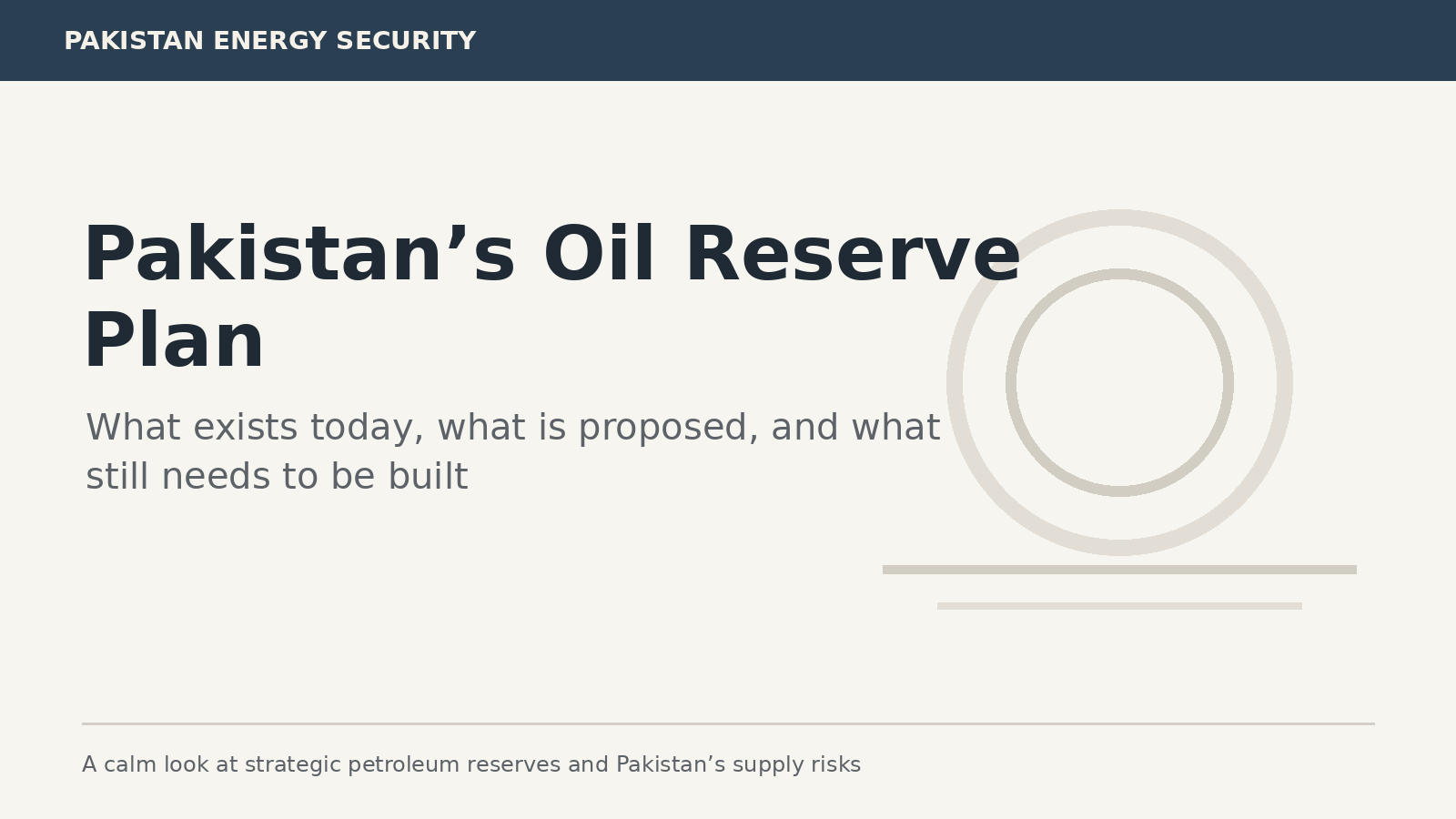 PAKISTAN ENERGY SECURITY

Pakistan’s Oil Reserve Plan

What exists today, what is proposed, and what still needs to be built

A calm look at strategic petroleum reserves and Pakistan’s supply risks